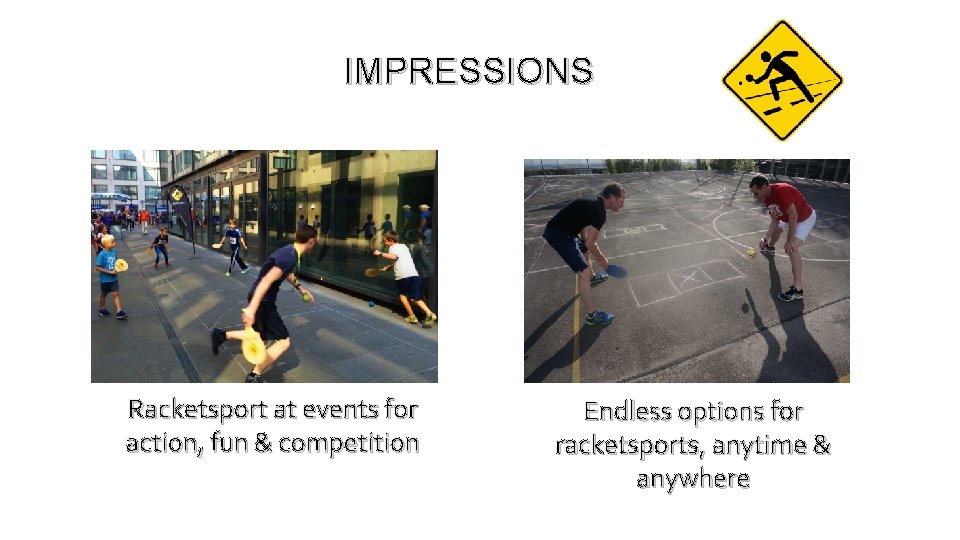 IMPRESSIONS

Racketsport at events for action, fun & competition

Endless options for racketsports, anytime & anywhere